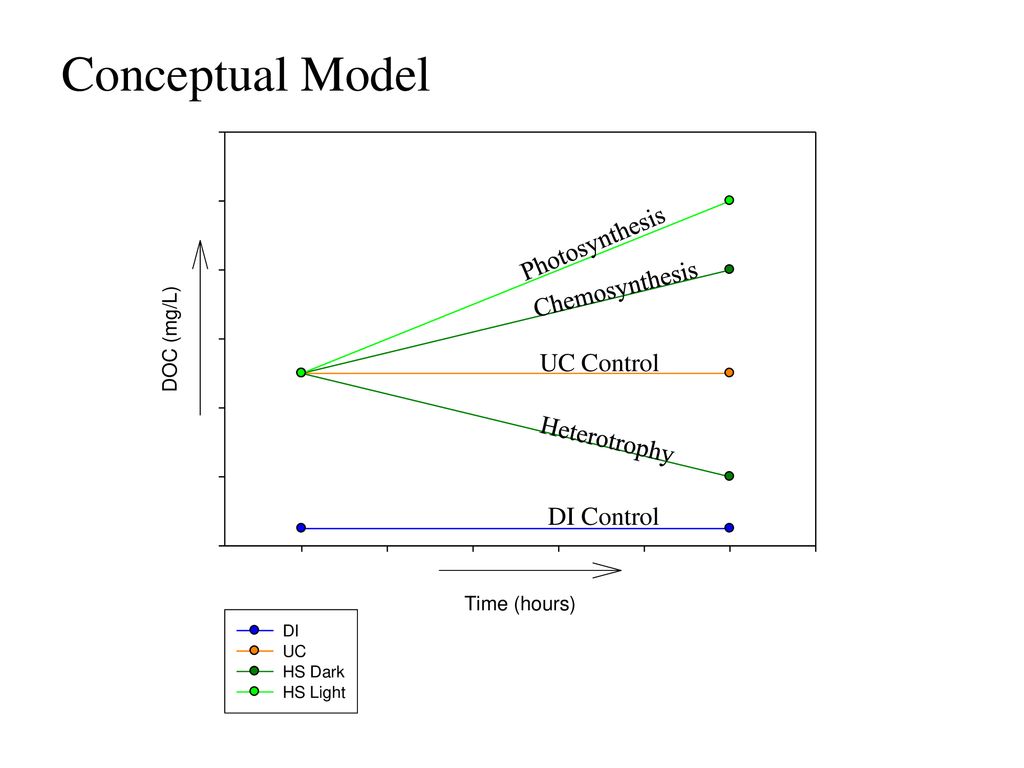 Conceptual Model

DOC (mg/L)

Photosynthesis

Chemosynthesis

UC Control

Heterotrophy

DI Control

Time (hours)

DI
UC
HS Dark
HS Light